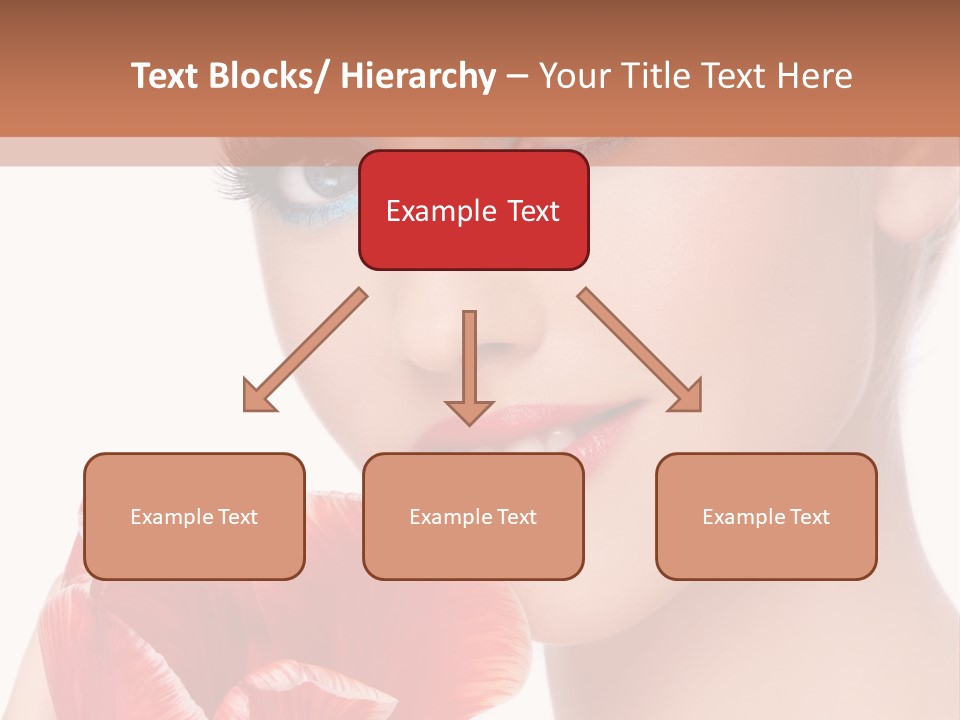 Text Blocks/ Hierarchy – Your Title Text Here

Example Text

Example Text

Example Text

Example Text